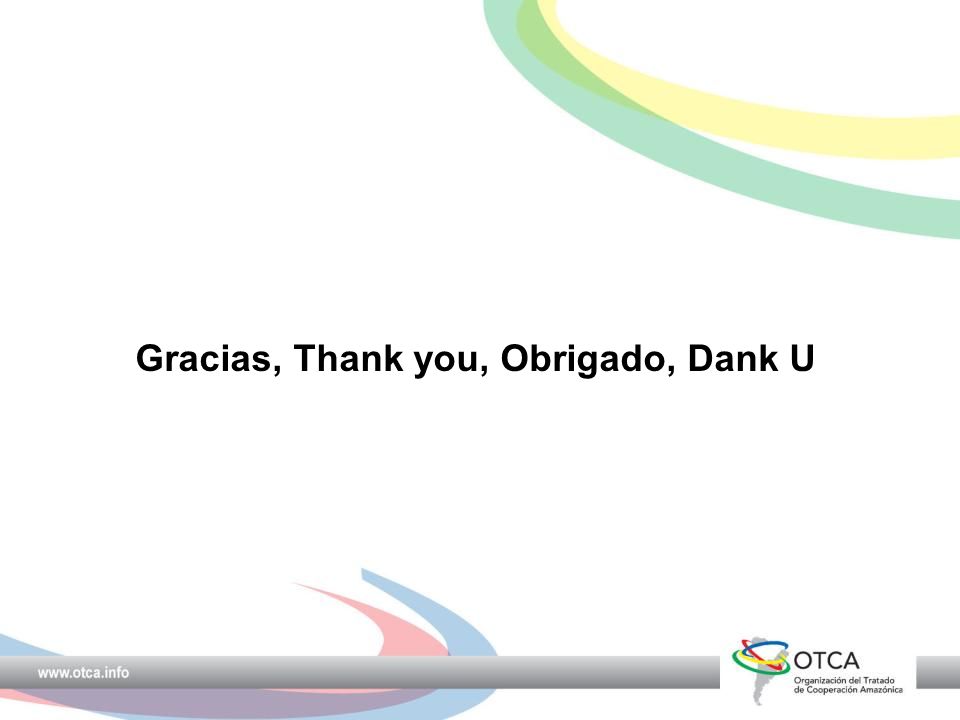 Gracias, Thank you, Obrigado, Dank U

www.otca.info

OTCA
Organización del Tratado de Cooperación Amazónica